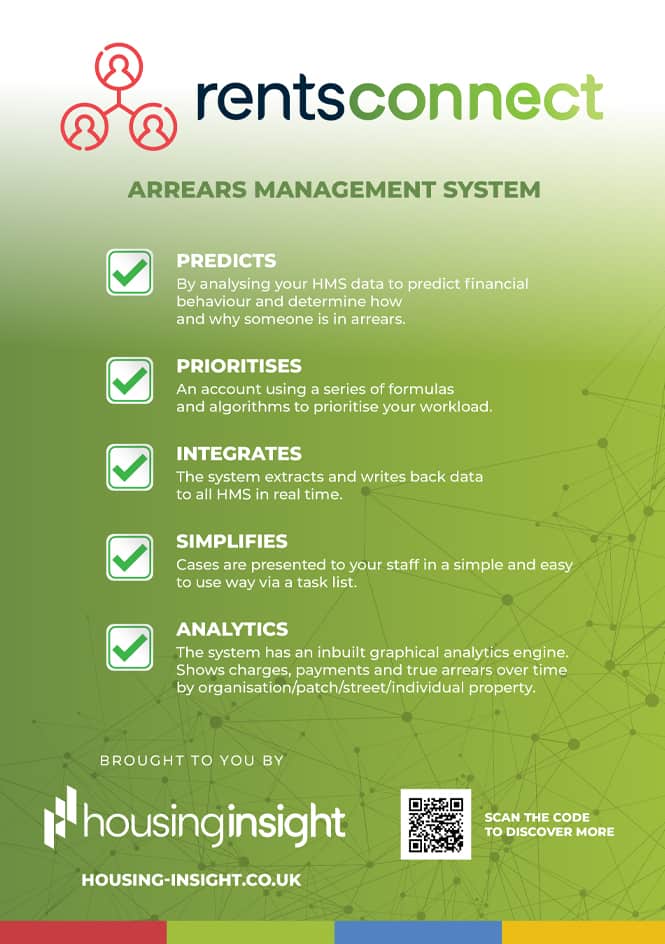 rentsconnect

ARREARS MANAGEMENT SYSTEM

PREDICTS
By analysing your HMS data to predict financial behaviour and determine how and why someone is in arrears.

PRIORITISES
An account using a series of formulas and algorithms to prioritise your workload.

INTEGRATES
The system extracts and writes back data to all HMS in real time.

SIMPLIFIES
Cases are presented to your staff in a simple and easy to use way via a task list.

ANALYTICS
The system has an inbuilt graphical analytics engine. Shows charges, payments and true arrears over time by organisation/patch/street/individual property.

BROUGHT TO YOU BY

housinginsight

HOUSING-INSIGHT.CO.UK

SCAN THE CODE TO DISCOVER MORE